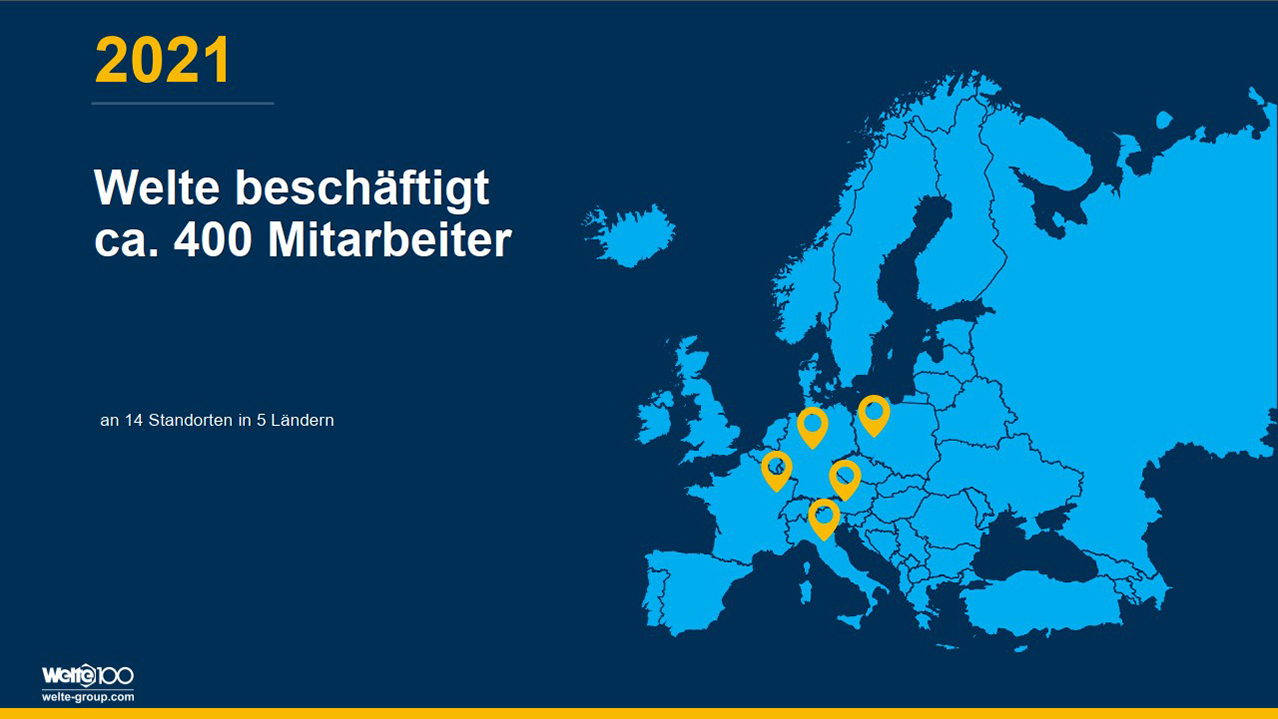 2021

Welte beschäftigt ca. 400 Mitarbeiter

an 14 Standorten in 5 Ländern

Welte 100
welte-group.com